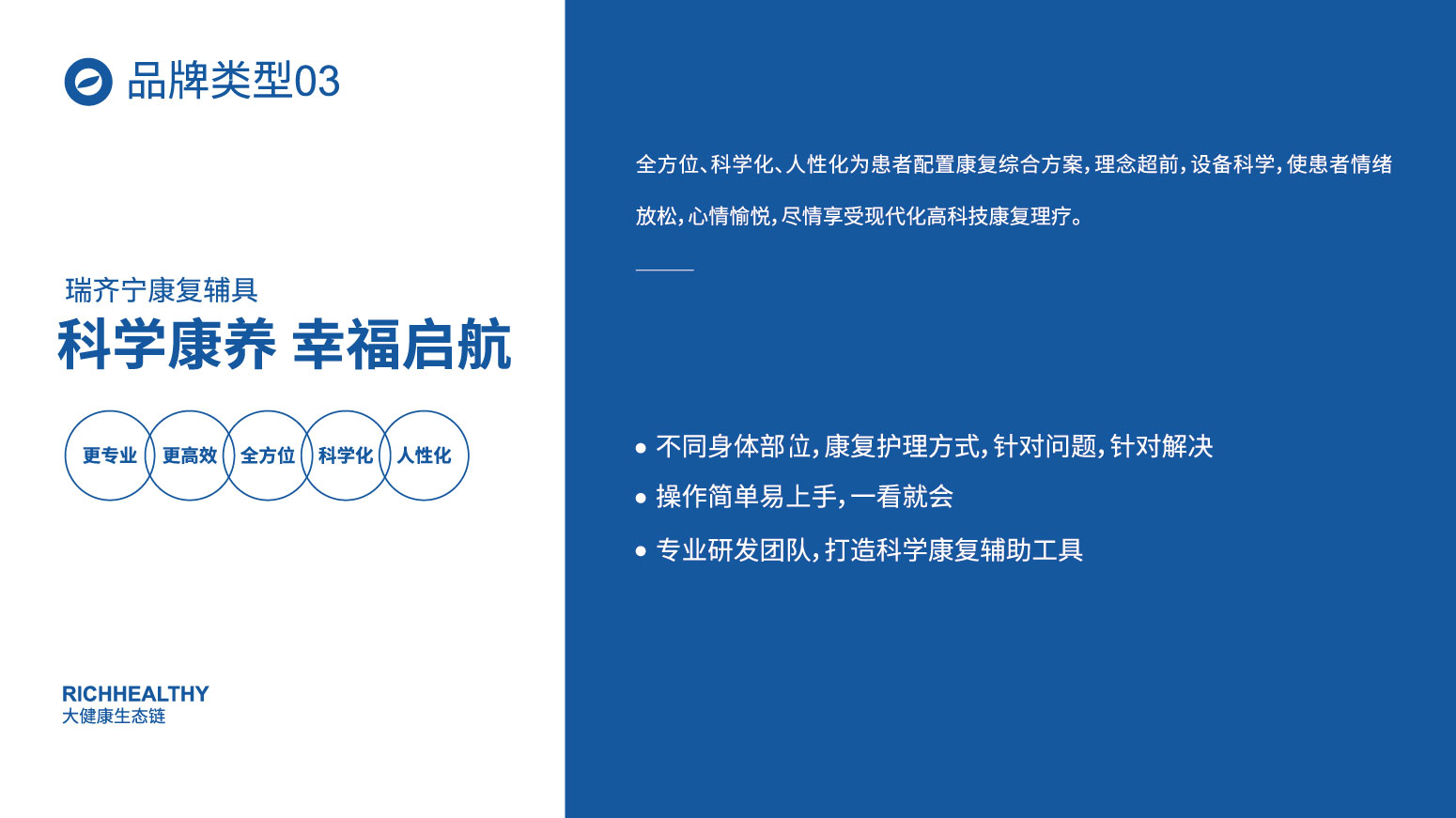 品牌类型03

瑞齐宁康复辅具

科学康养 幸福启航

更专业 更高效 全方位 科学化 人性化

RICHHEALTHY
大健康生态链

全方位、科学化、人性化为患者配置康复综合方案，理念超前，设备科学，使患者情绪放松，心情愉悦，尽情享受现代化高科技康复理疗。

• 不同身体部位，康复护理方式，针对问题，针对解决
• 操作简单易上手，一看就会
• 专业研发团队，打造科学康复辅助工具